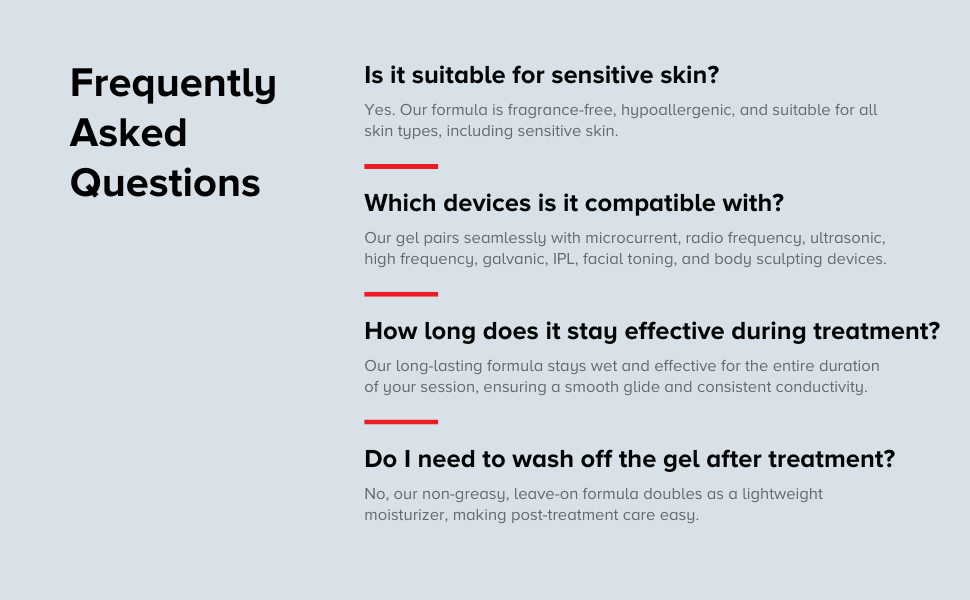 Frequently Asked Questions

Is it suitable for sensitive skin?

Yes. Our formula is fragrance-free, hypoallergenic, and suitable for all skin types, including sensitive skin.

Which devices is it compatible with?

Our gel pairs seamlessly with microcurrent, radio frequency, ultrasonic, high frequency, galvanic, IPL, facial toning, and body sculpting devices.

How long does it stay effective during treatment?

Our long-lasting formula stays wet and effective for the entire duration of your session, ensuring a smooth glide and consistent conductivity.

Do I need to wash off the gel after treatment?

No, our non-greasy, leave-on formula doubles as a lightweight moisturizer, making post-treatment care easy.